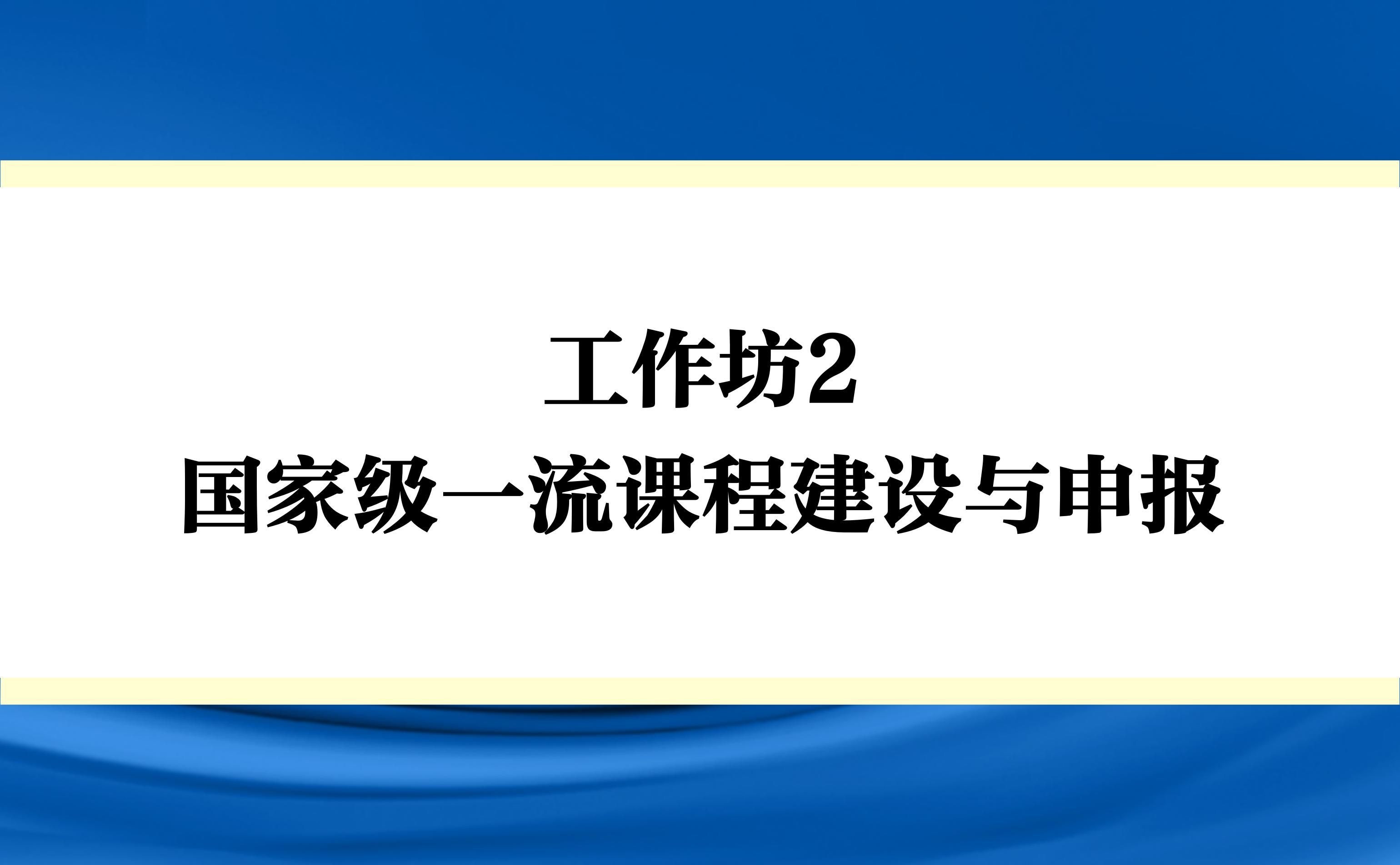 工作坊2
国家级一流课程建设与申报